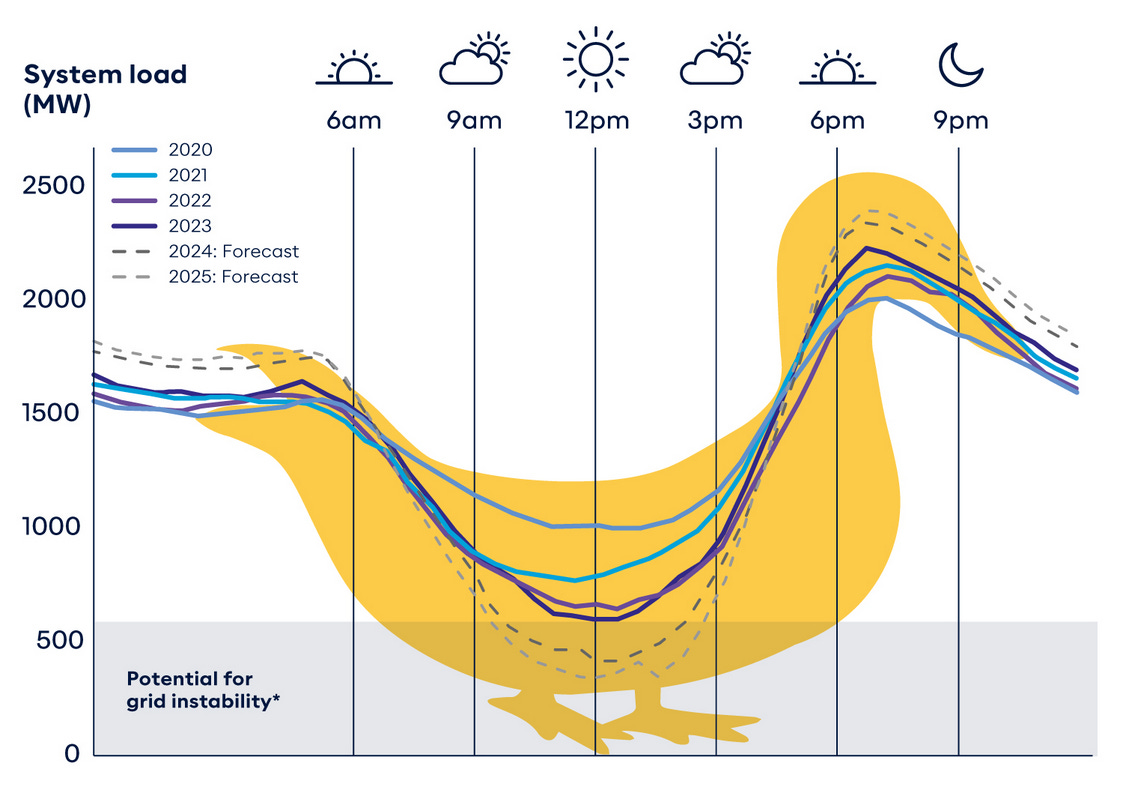 System load (MW)

6am
9am
12pm
3pm
6pm
9pm

2020
2021
2022
2023
2024: Forecast
2025: Forecast

2500
2000
1500
1000
500
0

Potential for grid instability*